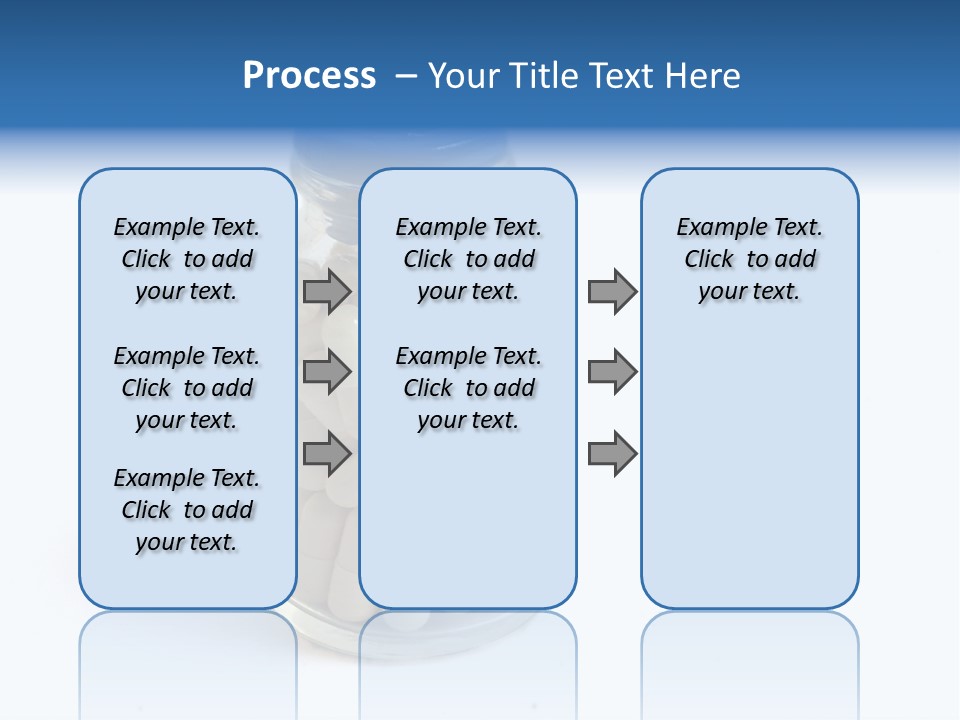 Process – Your Title Text Here

Example Text. Click to add your text.

Example Text. Click to add your text.

Example Text. Click to add your text.

Example Text. Click to add your text.

Example Text. Click to add your text.

Example Text. Click to add your text.